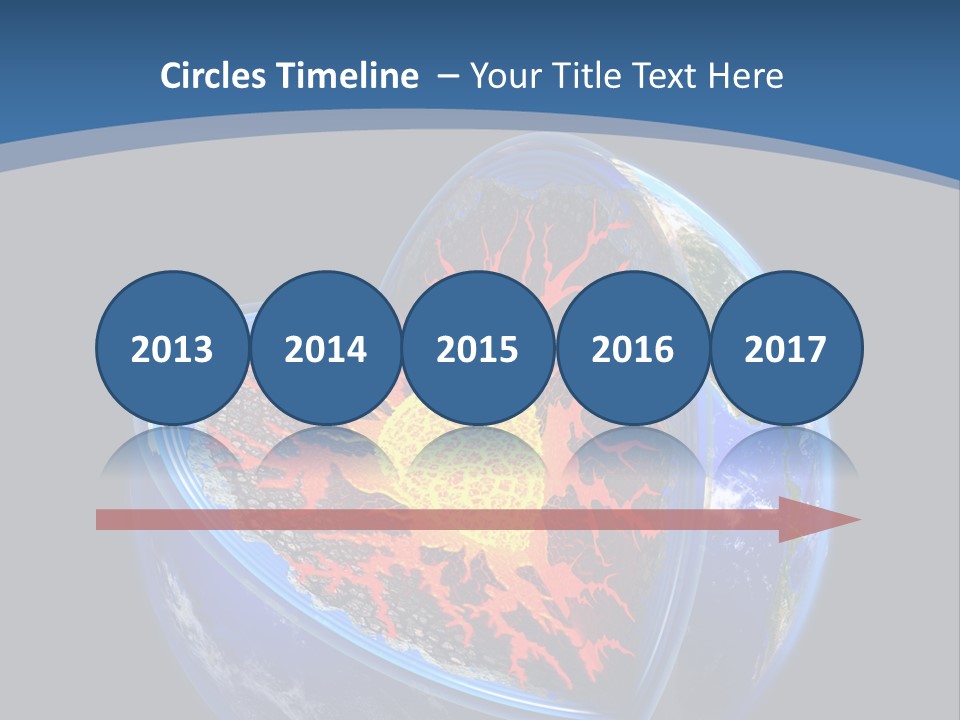 Circles Timeline – Your Title Text Here

2013 2014 2015 2016 2017